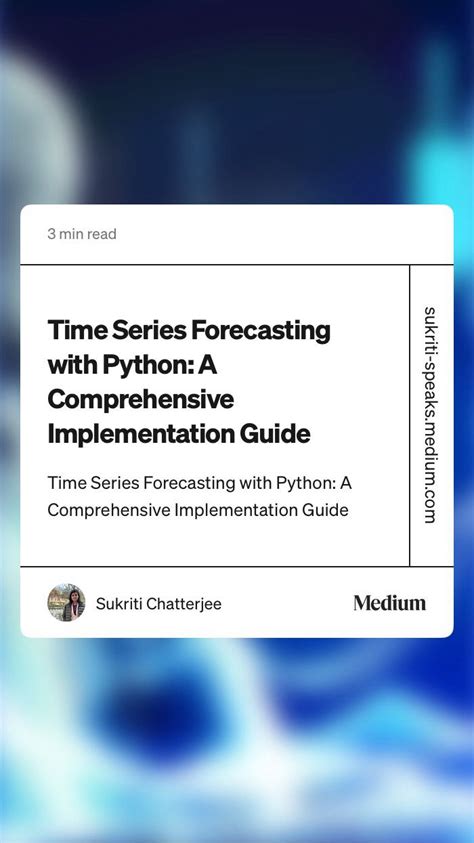 3 min read

Time Series Forecasting with Python: A Comprehensive Implementation Guide

Time Series Forecasting with Python: A Comprehensive Implementation Guide

sukriti-speaks.medium.com

Sukriti Chatterjee

Medium